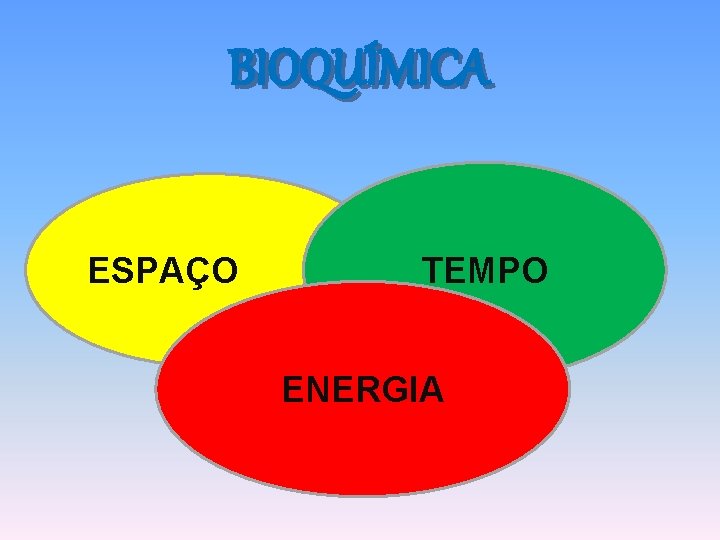 BIOQUÍMICA

ESPAÇO

TEMPO

ENERGIA